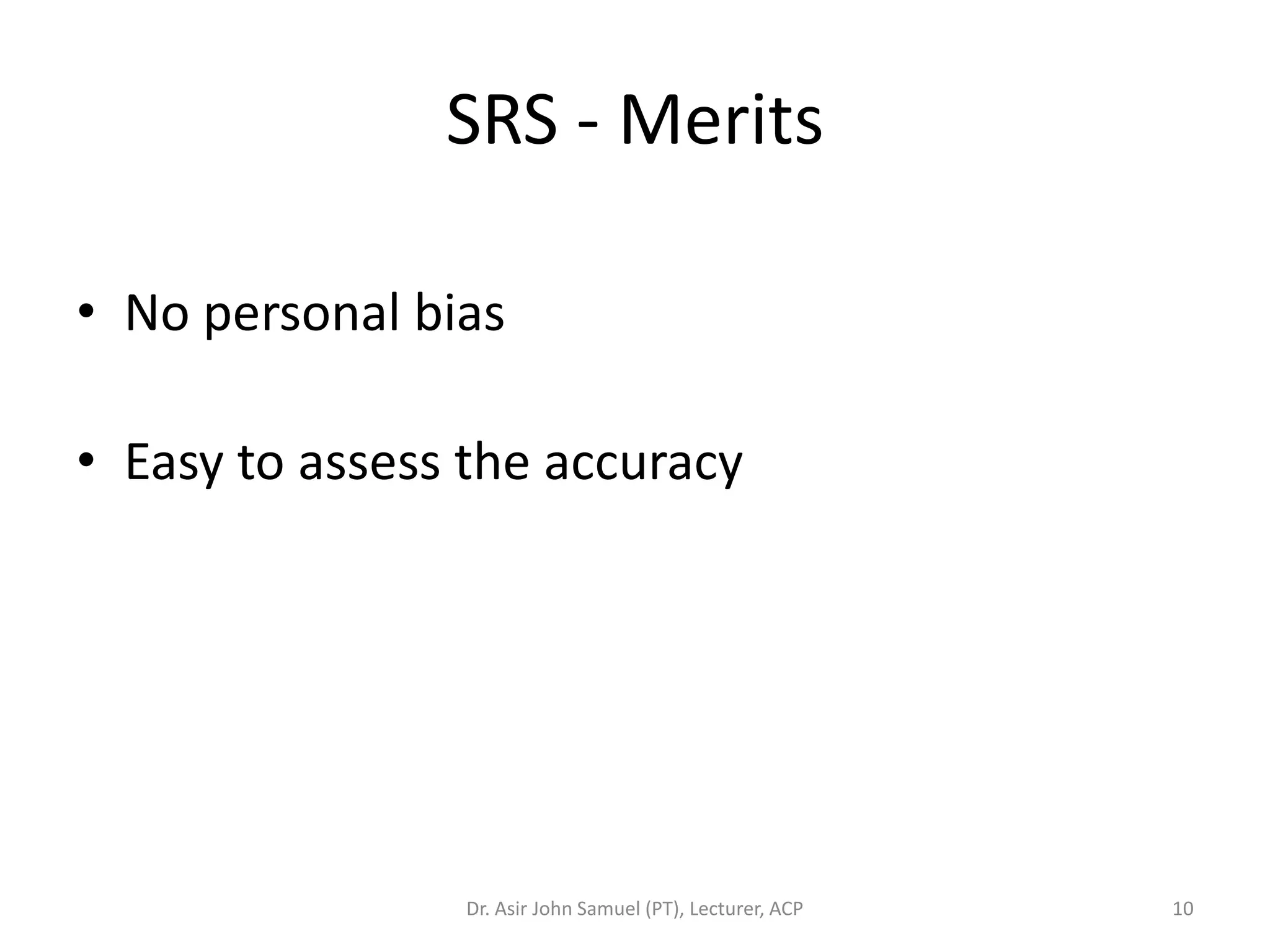 SRS - Merits

• No personal bias

• Easy to assess the accuracy

Dr. Asir John Samuel (PT), Lecturer, ACP

10